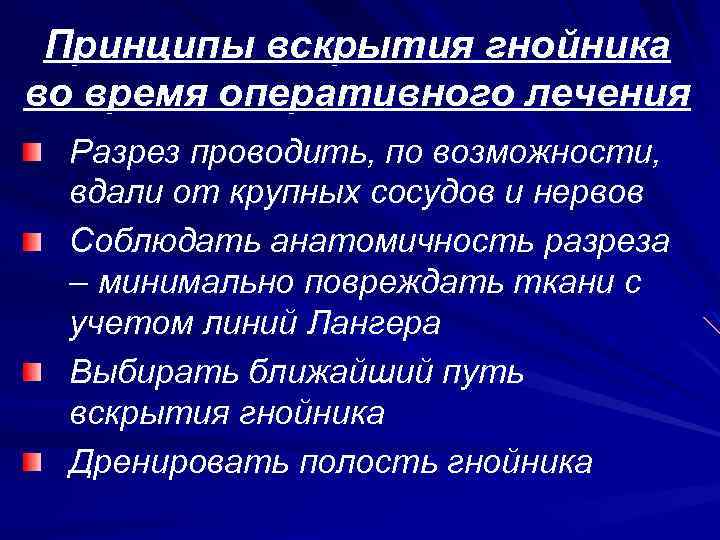 Принципы вскрытия гнойника во время оперативного лечения

Разрез проводить, по возможности, вдали от крупных сосудов и нервов

Соблюдать анатомичность разреза – минимально повреждать ткани с учетом линий Лангера

Выбирать ближайший путь вскрытия гнойника

Дренировать полость гнойника